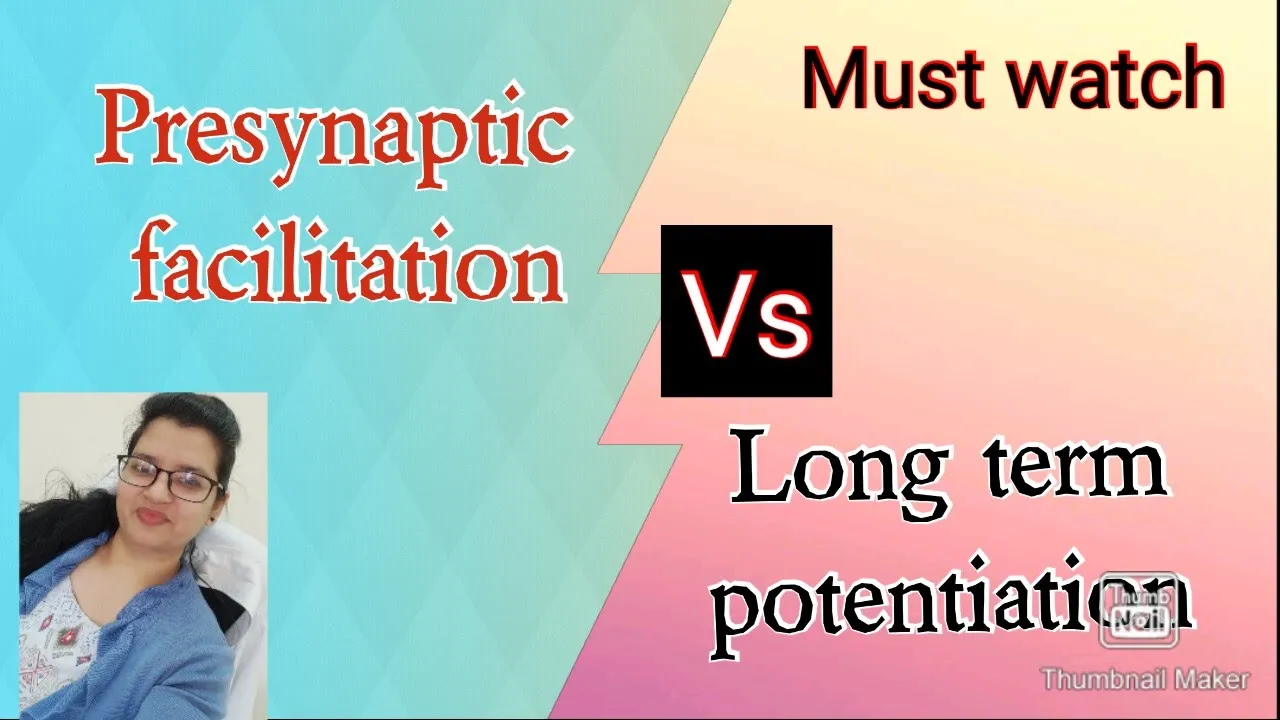 Presynaptic facilitation

Must watch

Vs

Long term potentiation

Thumb Nail

Thumbnail Maker